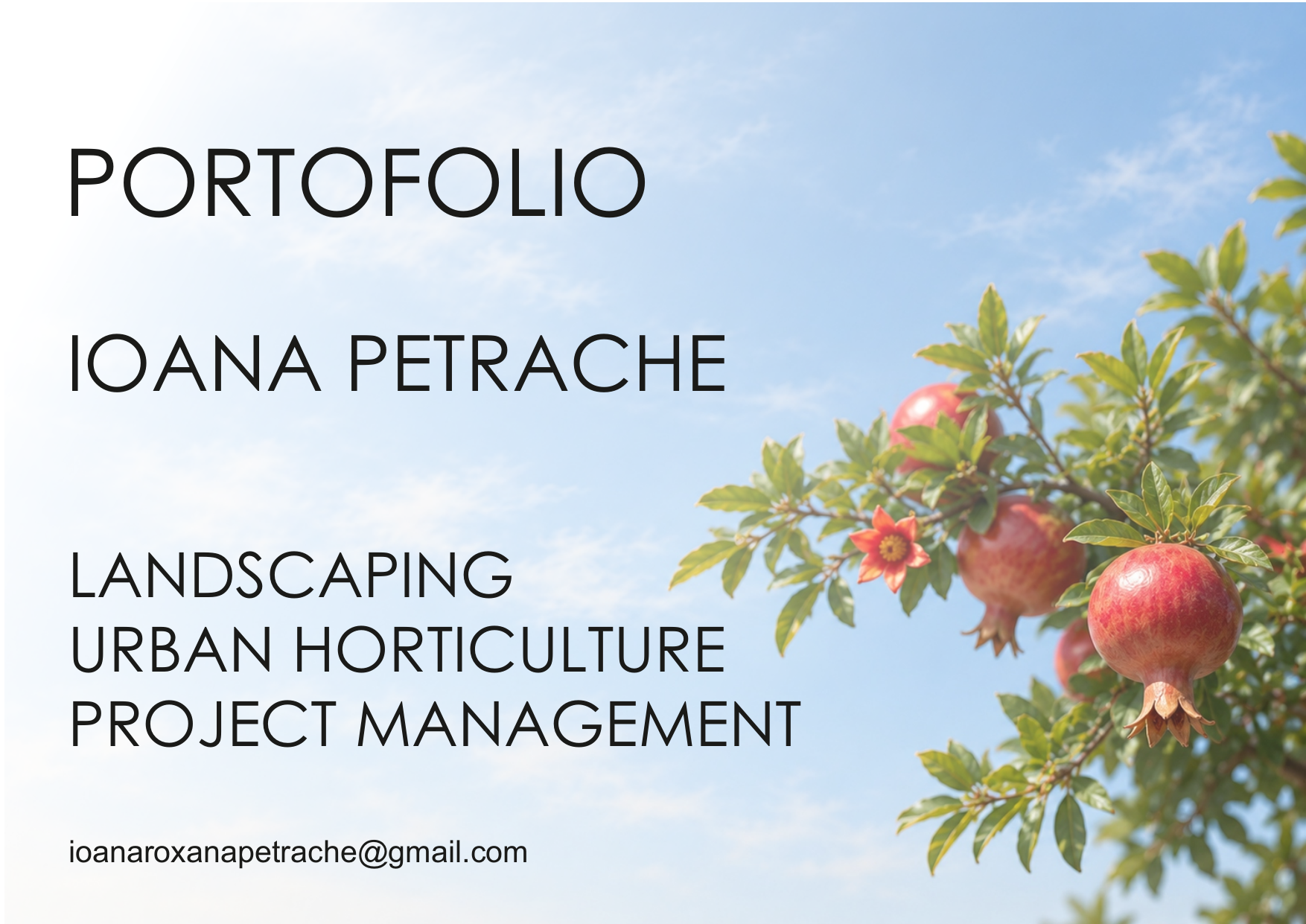 PORTOFOLIO

IOANA PETRACHE

LANDSCAPING
URBAN HORTICULTURE
PROJECT MANAGEMENT

ioanaroxanapetrache@gmail.com